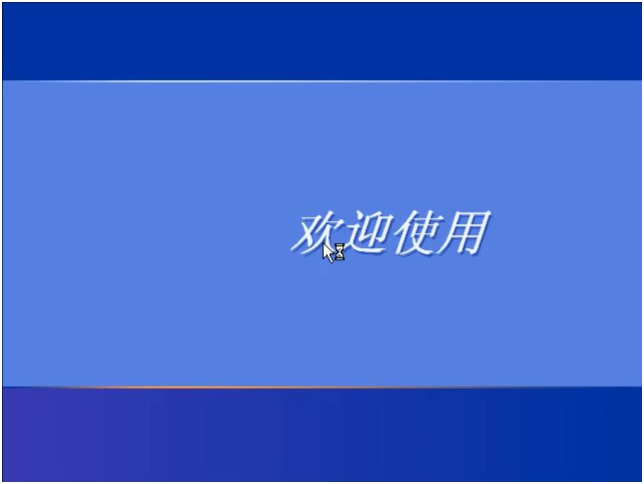 欢迎使用